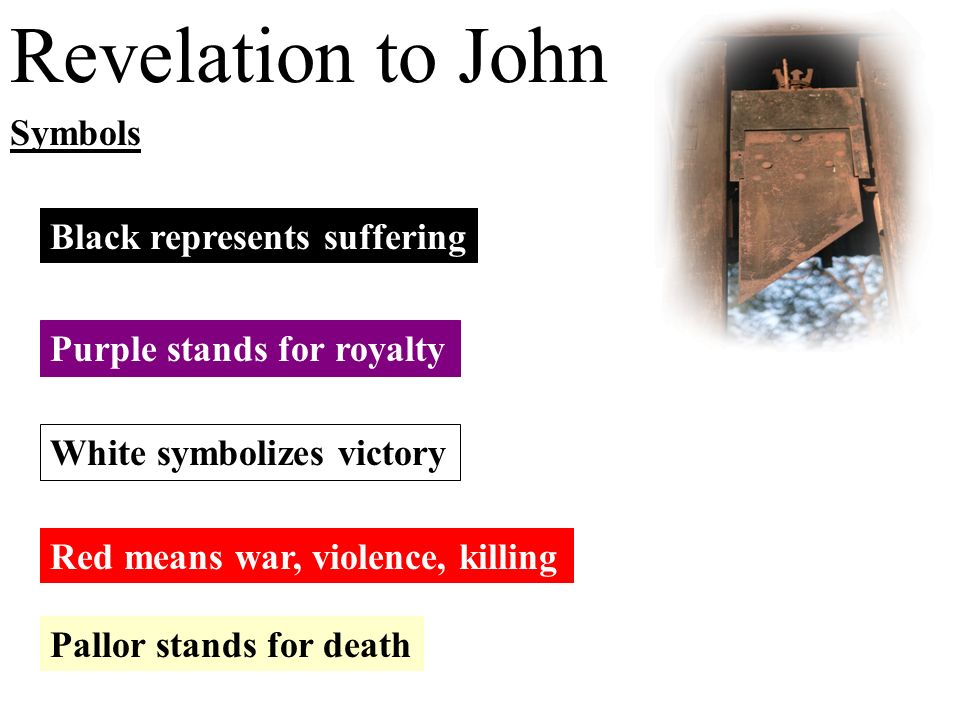 Revelation to John

Symbols

Black represents suffering

Purple stands for royalty

White symbolizes victory

Red means war, violence, killing

Pallor stands for death